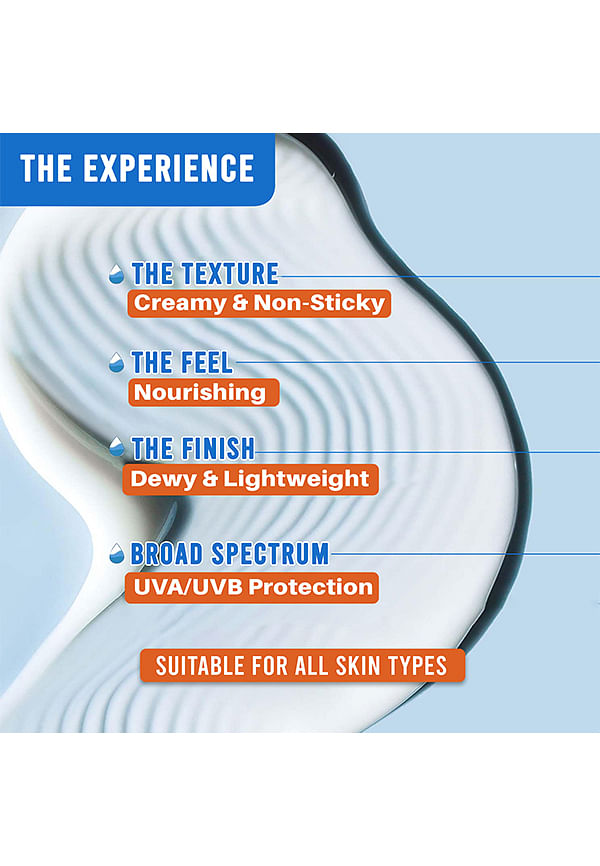 THE EXPERIENCE

THE TEXTURE
Creamy & Non-Sticky

THE FEEL
Nourishing

THE FINISH
Dewy & Lightweight

BROAD SPECTRUM
UVA/UVB Protection

SUITABLE FOR ALL SKIN TYPES